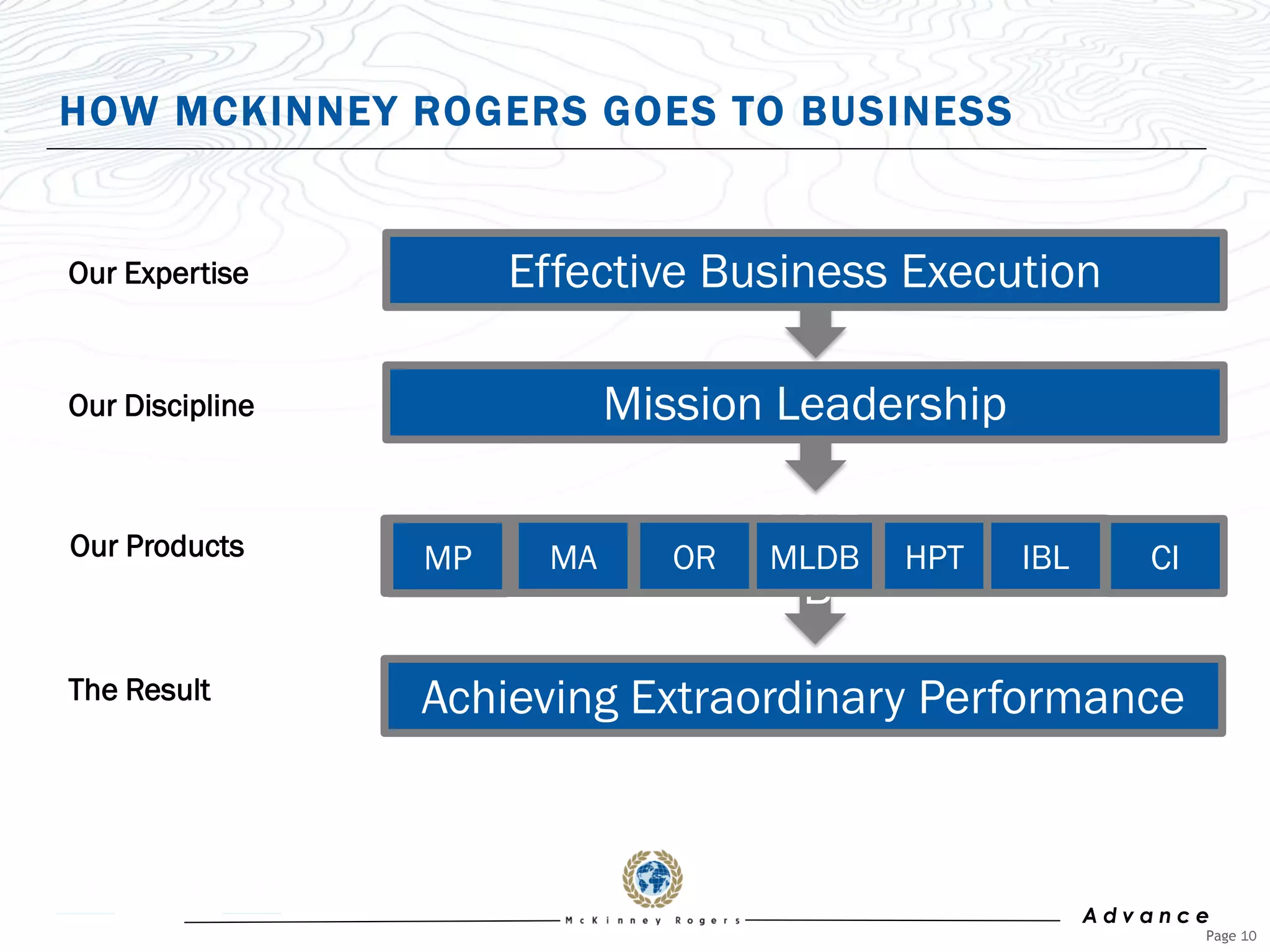 HOW MCKINNEY ROGERS GOES TO BUSINESS

Our Expertise

Effective Business Execution

Our Discipline

Mission Leadership

Our Products

MP MA OR MLDB HPT IBL CI

The Result

Achieving Extraordinary Performance

McKinney Rogers

Advance

Page 10